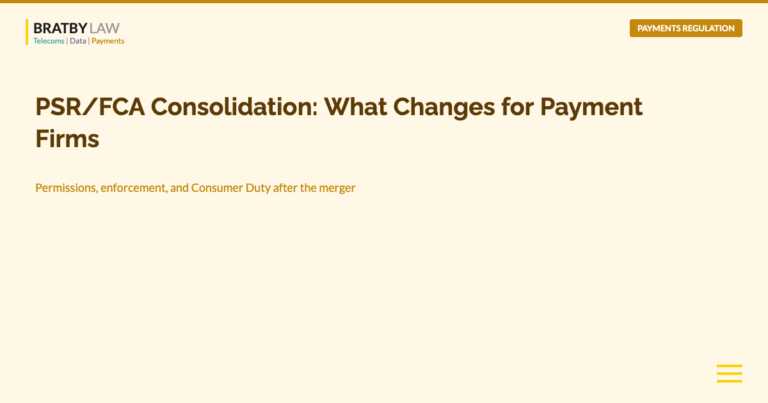 BRATBY LAW
Telecoms | Data | Payments

PAYMENTS REGULATION

PSR/FCA Consolidation: What Changes for Payment Firms

Permissions, enforcement, and Consumer Duty after the merger